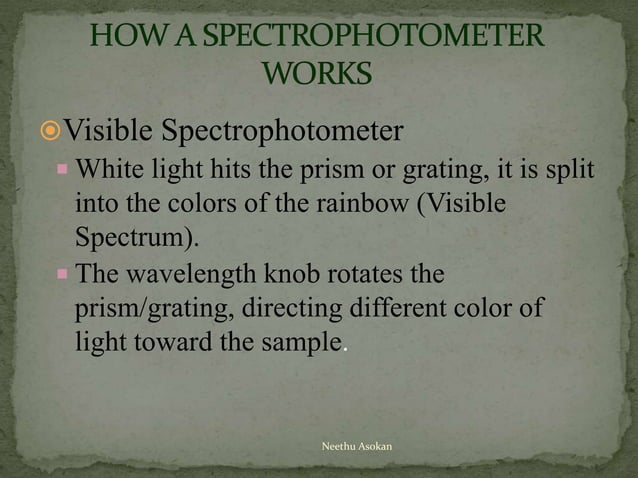 HOW A SPECTROPHOTOMETER WORKS

Visible Spectrophotometer

White light hits the prism or grating, it is split into the colors of the rainbow (Visible Spectrum).

The wavelength knob rotates the prism/grating, directing different color of light toward the sample.

Neethu Asokan